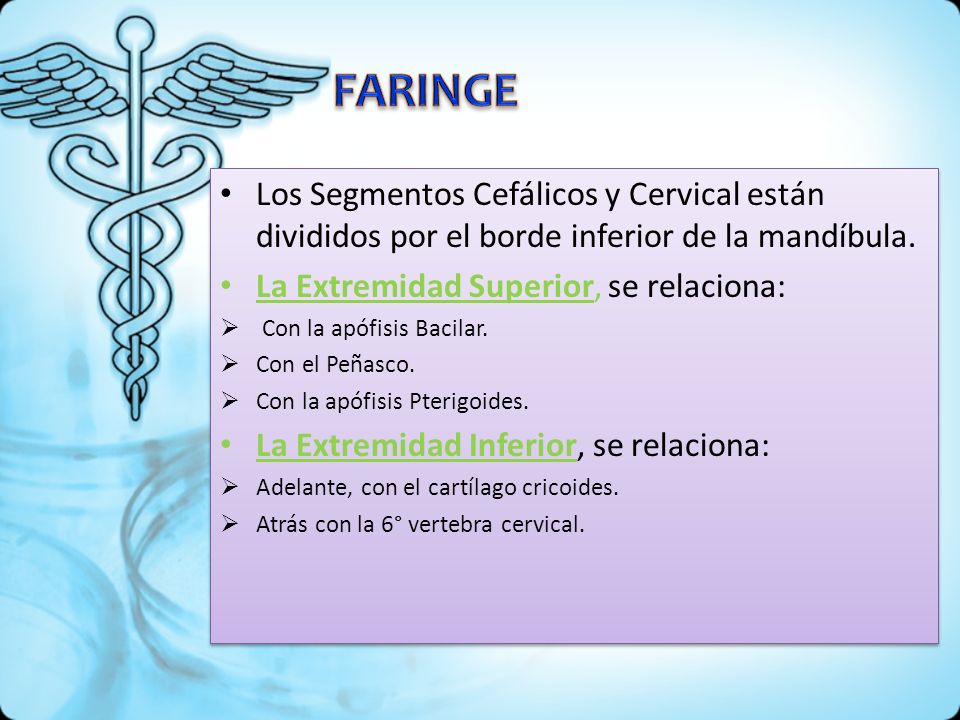 FARINGE

• Los Segmentos Cefálicos y Cervical están divididos por el borde inferior de la mandíbula.

• La Extremidad Superior, se relaciona:

➢ Con la apófisis Bacilar.

➢ Con el Peñasco.

➢ Con la apófisis Pterigoides.

• La Extremidad Inferior, se relaciona:

➢ Adelante, con el cartílago cricoides.

➢ Atrás con la 6° vertebra cervical.